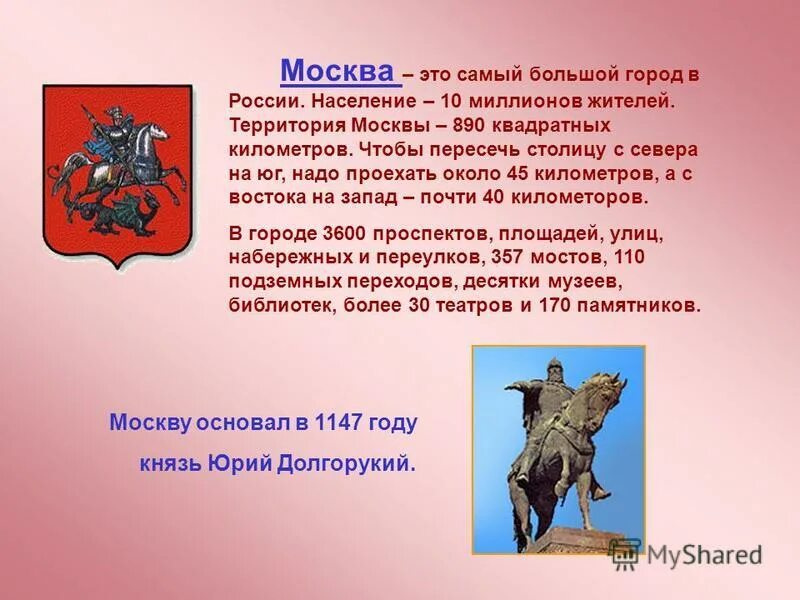 Москва – это самый большой город в России. Население – 10 миллионов жителей. Территория Москвы – 890 квадратных километров. Чтобы пересечь столицу с севера на юг, надо проехать около 45 километров, а с востока на запад – почти 40 километоров.

В городе 3600 проспектов, площадей, улиц, набережных и переулков, 357 мостов, 110 подземных переходов, десятки музеев, библиотек, более 30 театров и 170 памятников.

Москву основал в 1147 году князь Юрий Долгорукий.

MyShared